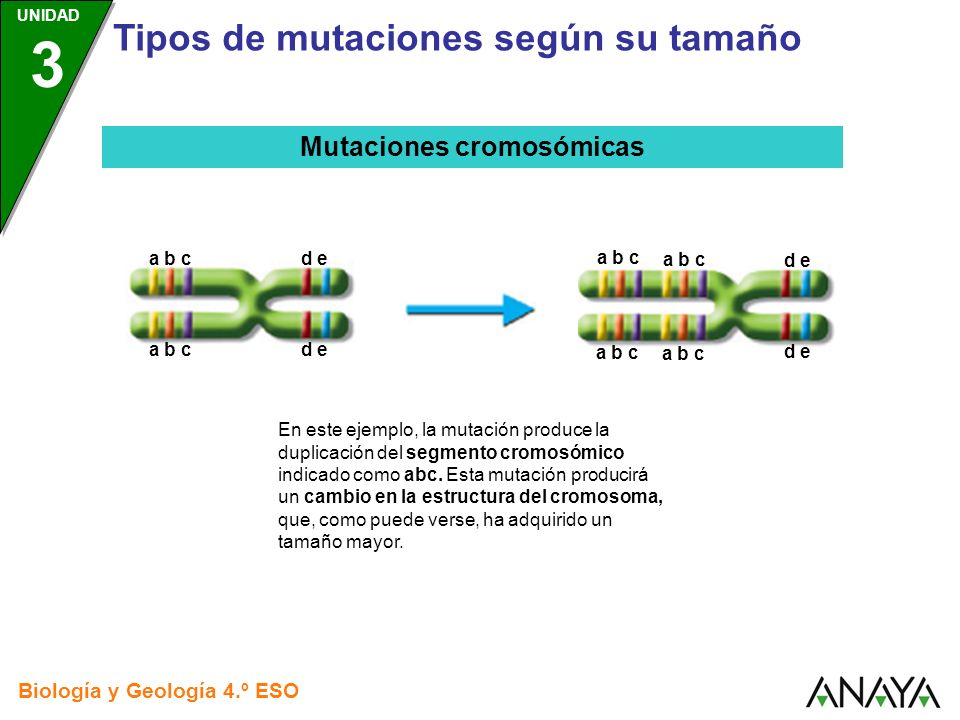 UNIDAD
3

Tipos de mutaciones según su tamaño

Mutaciones cromosómicas

a b c d e
a b c d e

a b c a b c d e
a b c a b c d e

En este ejemplo, la mutación produce la duplicación del segmento cromosómico indicado como abc. Esta mutación producirá un cambio en la estructura del cromosoma, que, como puede verse, ha adquirido un tamaño mayor.

Biología y Geología 4.º ESO

ANAYA